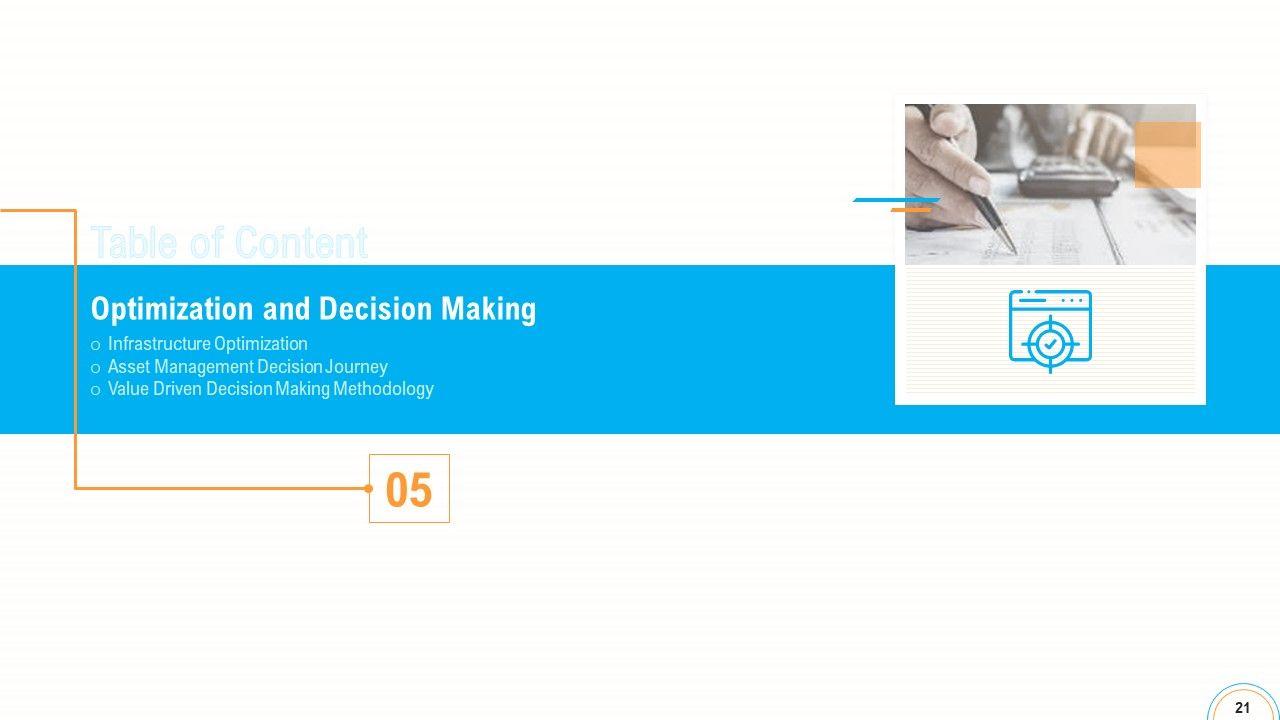 Table of Content

Optimization and Decision Making

o Infrastructure Optimization
o Asset Management Decision Journey
o Value Driven Decision Making Methodology

05

21